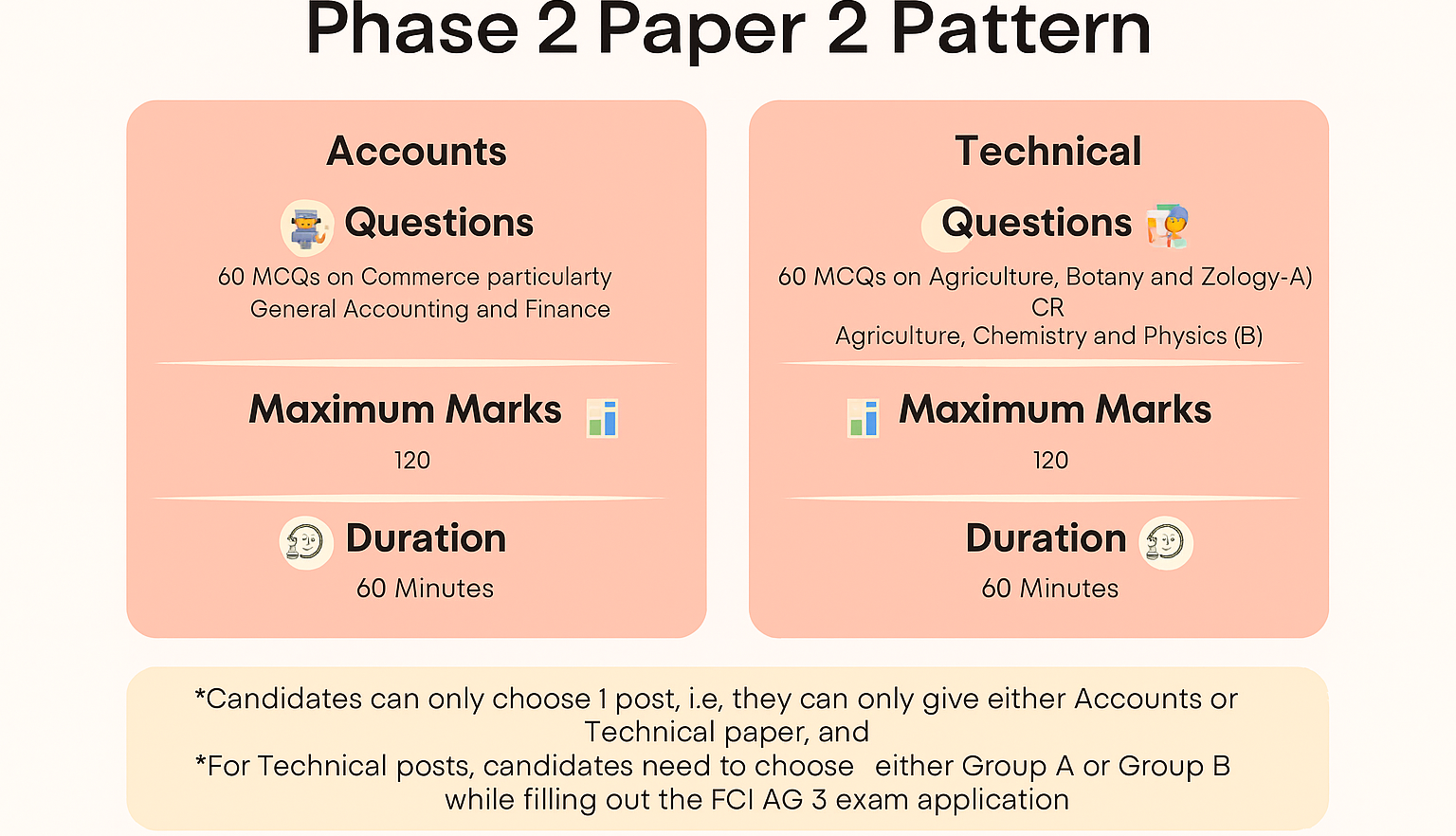 Phase 2 Paper 2 Pattern

Accounts

Questions

60 MCQs on Commerce particularty General Accounting and Finance

Maximum Marks

120

Duration

60 Minutes

Technical

Questions

60 MCQs on Agriculture, Botany and Zology-A)
CR
Agriculture, Chemistry and Physics (B)

Maximum Marks

120

Duration

60 Minutes

*Candidates can only choose 1 post, i.e, they can only give either Accounts or Technical paper, and
*For Technical posts, candidates need to choose either Group A or Group B while filling out the FCI AG 3 exam application